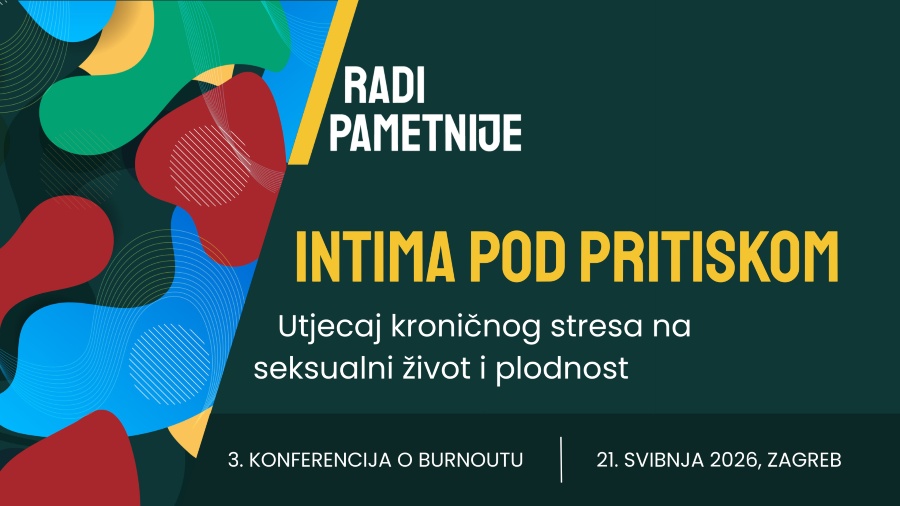 RADI PAMETNIJE

INTIMA POD PRITISKOM

Utjecaj kroničnog stresa na seksualni život i plodnost

3. KONFERENCIJA O BURNOUTU

21. SVIBNJA 2026, ZAGREB